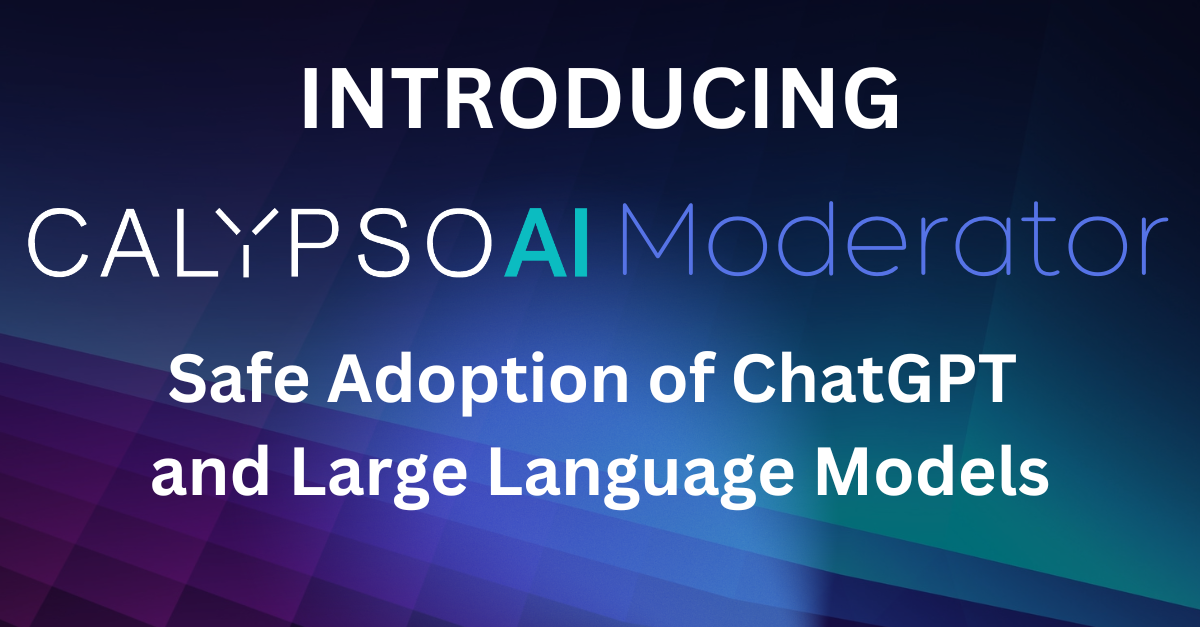 INTRODUCING

CALYPSOAI Moderator

Safe Adoption of ChatGPT and Large Language Models